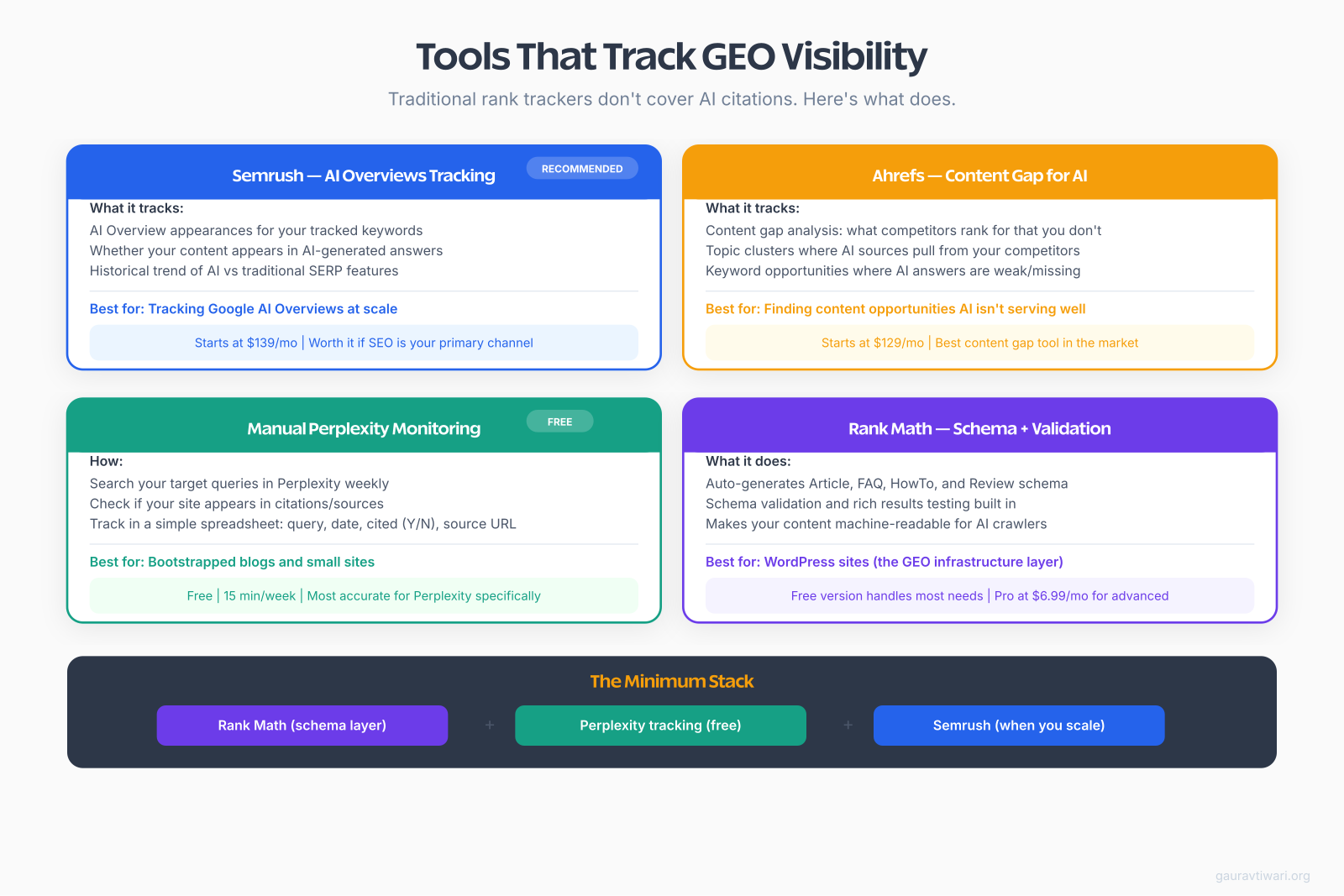 Tools That Track GEO Visibility

Traditional rank trackers don't cover AI citations. Here's what does.

Semrush — AI Overviews Tracking

RECOMMENDED

What it tracks:

AI Overview appearances for your tracked keywords
Whether your content appears in AI-generated answers
Historical trend of AI vs traditional SERP features

Best for: Tracking Google AI Overviews at scale

Starts at $139/mo | Worth it if SEO is your primary channel

Ahrefs — Content Gap for AI

What it tracks:

Content gap analysis: what competitors rank for that you don't
Topic clusters where AI sources pull from your competitors
Keyword opportunities where AI answers are weak/missing

Best for: Finding content opportunities AI isn't serving well

Starts at $129/mo | Best content gap tool in the market

Manual Perplexity Monitoring

FREE

How:

Search your target queries in Perplexity weekly
Check if your site appears in citations/sources
Track in a simple spreadsheet: query, date, cited (Y/N), source URL

Best for: Bootstrapped blogs and small sites

Free | 15 min/week | Most accurate for Perplexity specifically

Rank Math — Schema + Validation

What it does:

Auto-generates Article, FAQ, HowTo, and Review schema
Schema validation and rich results testing built in
Makes your content machine-readable for AI crawlers

Best for: WordPress sites (the GEO infrastructure layer)

Free version handles most needs | Pro at $6.99/mo for advanced

The Minimum Stack

Rank Math (schema layer) + Perplexity tracking (free) + Semrush (when you scale)

gauravtiwari.org